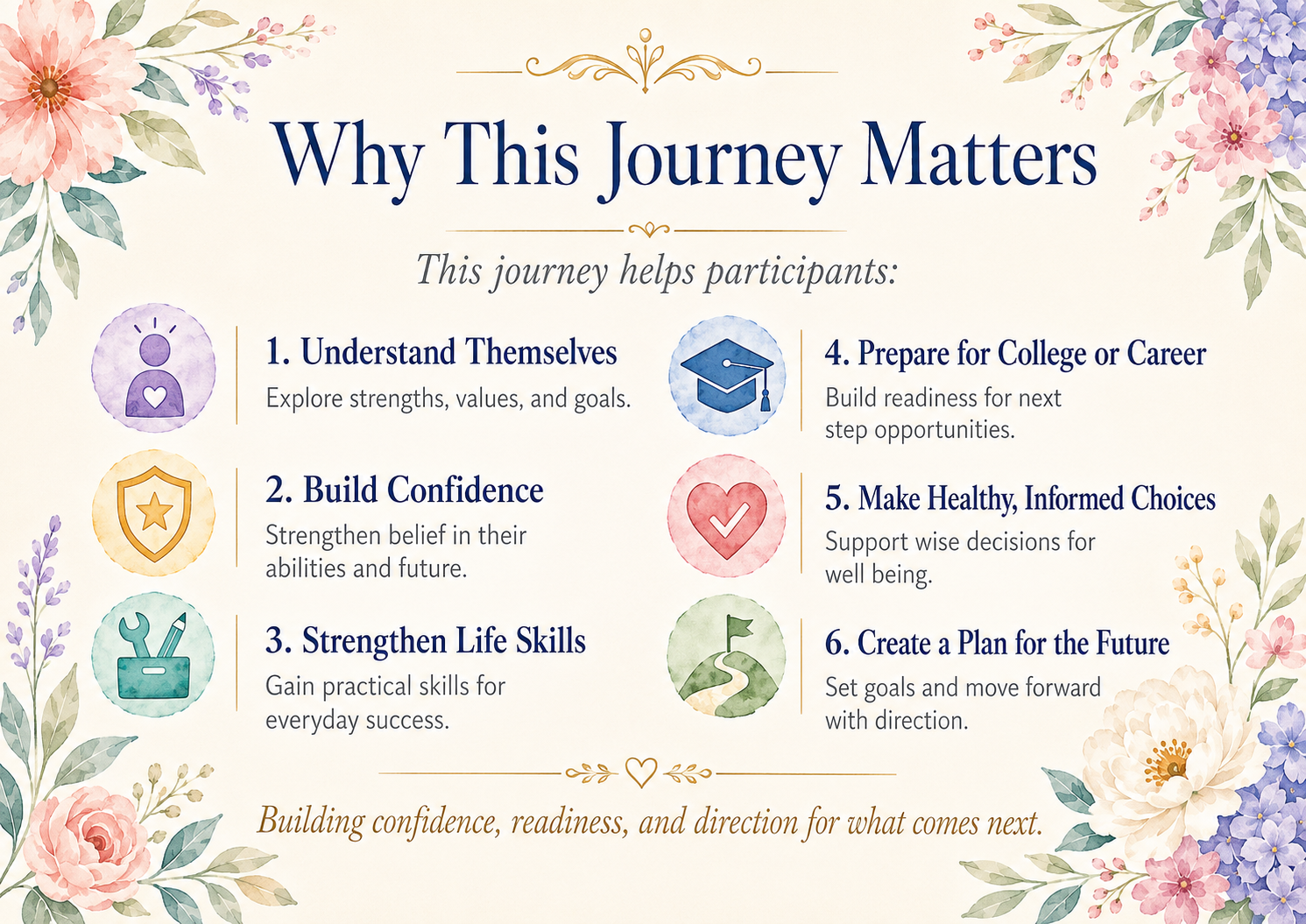 Why This Journey Matters

This journey helps participants:

1. Understand Themselves
Explore strengths, values, and goals.

2. Build Confidence
Strengthen belief in their abilities and future.

3. Strengthen Life Skills
Gain practical skills for everyday success.

4. Prepare for College or Career
Build readiness for next step opportunities.

5. Make Healthy, Informed Choices
Support wise decisions for well being.

6. Create a Plan for the Future
Set goals and move forward with direction.

Building confidence, readiness, and direction for what comes next.